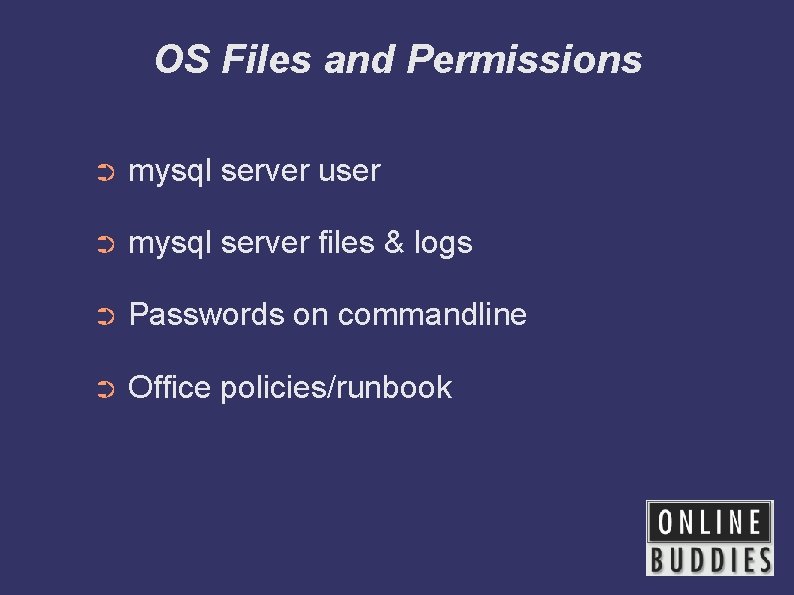 OS Files and Permissions

➲ mysql server user

➲ mysql server files & logs

➲ Passwords on commandline

➲ Office policies/runbook

ONLINE
BUDDIES